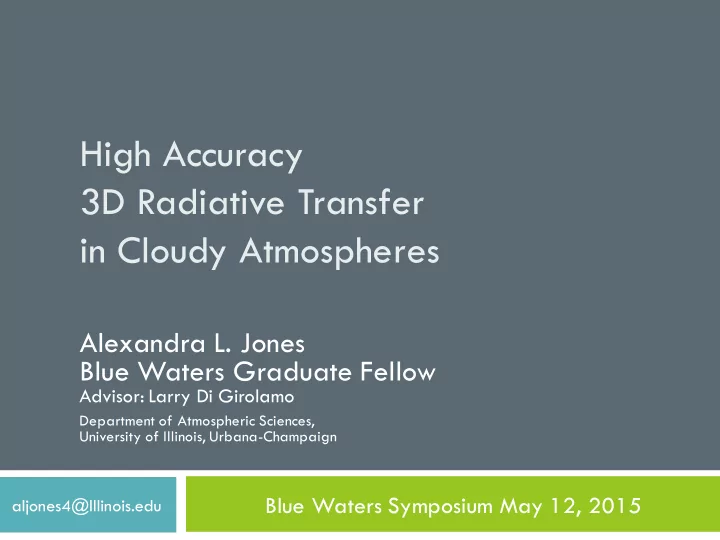 High Accuracy
3D Radiative Transfer
in Cloudy Atmospheres

Alexandra L. Jones
Blue Waters Graduate Fellow
Advisor: Larry Di Girolamo

Department of Atmospheric Sciences,
University of Illinois, Urbana-Champaign

aljones4@Illinois.edu

Blue Waters Symposium May 12, 2015